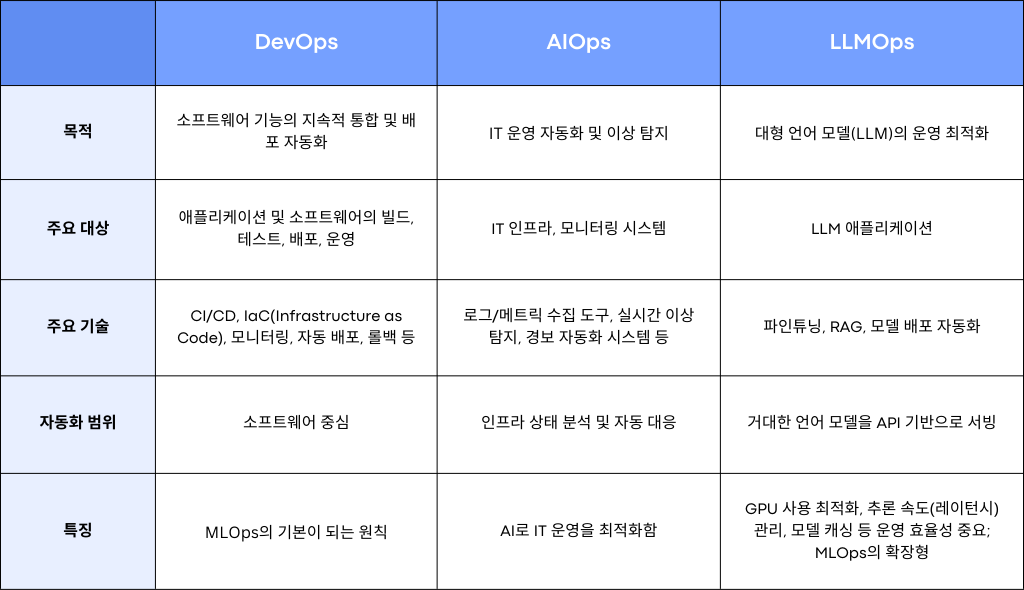 | | DevOps | AIOps | LLMOps |
|---|---|---|---|
| 목적 | 소프트웨어 기능의 지속적 통합 및 배포 자동화 | IT 운영 자동화 및 이상 탐지 | 대형 언어 모델(LLM)의 운영 최적화 |
| 주요 대상 | 애플리케이션 및 소프트웨어의 빌드, 테스트, 배포, 운영 | IT 인프라, 모니터링 시스템 | LLM 애플리케이션 |
| 주요 기술 | CI/CD, IaC(Infrastructure as Code), 모니터링, 자동 배포, 롤백 등 | 로그/메트릭 수집 도구, 실시간 이상 탐지, 경보 자동화 시스템 등 | 파인튜닝, RAG, 모델 배포 자동화 |
| 자동화 범위 | 소프트웨어 중심 | 인프라 상태 분석 및 자동 대응 | 거대한 언어 모델을 API 기반으로 서빙 |
| 특징 | MLOps의 기본이 되는 원칙 | AI로 IT 운영을 최적화함 | GPU 사용 최적화, 추론 속도(레이턴시) 관리, 모델 캐싱 등 운영 효율성 중요; MLOps의 확장형 |